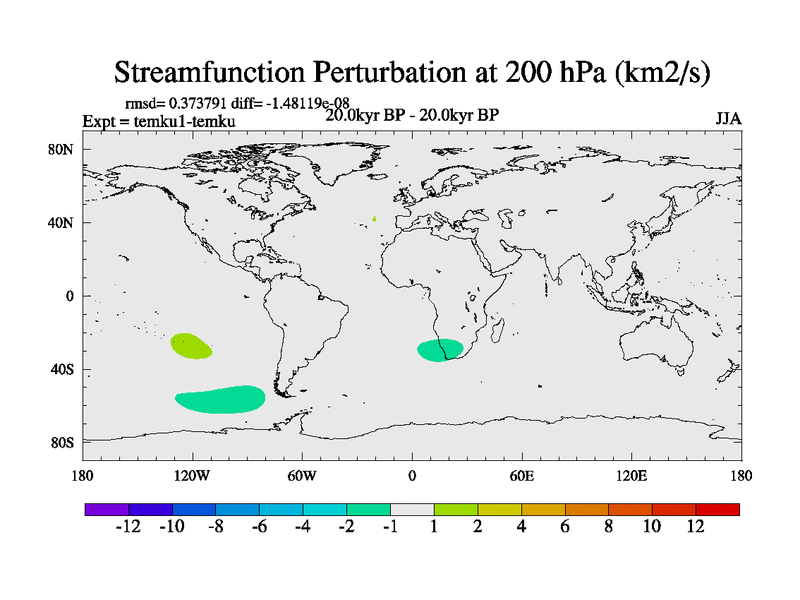 Streamfunction Perturbation at 200 hPa (km2/s)

rmsd= 0.373791 diff= -1.48119e-08
Expt = temku1-temku
20.0kyr BP - 20.0kyr BP
JJA

80N
40N
0
40S
80S

180
120W
60W
0
60E
120E
180

-12 -10 -8 -6 -4 -2 -1 1 2 4 6 8 10 12